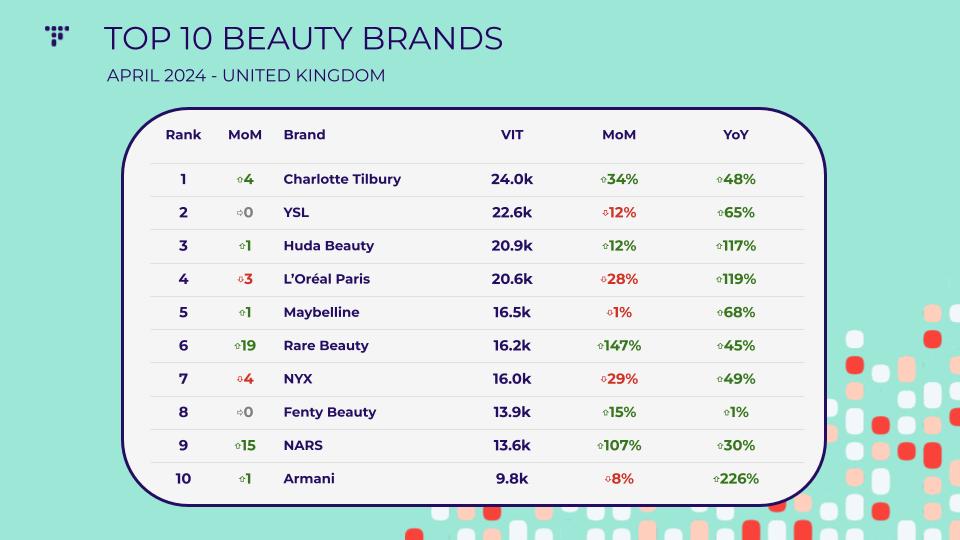 TOP 10 BEAUTY BRANDS

APRIL 2024 - UNITED KINGDOM

| Rank | MoM | Brand | VIT | MoM | YoY |
|---|---|---|---|---|---|
| 1 | ⇧4 | Charlotte Tilbury | 24.0k | ⇧34% | ⇧48% |
| 2 | ⇨0 | YSL | 22.6k | ⇩12% | ⇧65% |
| 3 | ⇧1 | Huda Beauty | 20.9k | ⇧12% | ⇧117% |
| 4 | ⇩3 | L'Oréal Paris | 20.6k | ⇩28% | ⇧119% |
| 5 | ⇧1 | Maybelline | 16.5k | ⇩1% | ⇧68% |
| 6 | ⇧19 | Rare Beauty | 16.2k | ⇧147% | ⇧45% |
| 7 | ⇩4 | NYX | 16.0k | ⇩29% | ⇧49% |
| 8 | ⇨0 | Fenty Beauty | 13.9k | ⇧15% | ⇧1% |
| 9 | ⇧15 | NARS | 13.6k | ⇧107% | ⇧30% |
| 10 | ⇧1 | Armani | 9.8k | ⇩8% | ⇧226% |